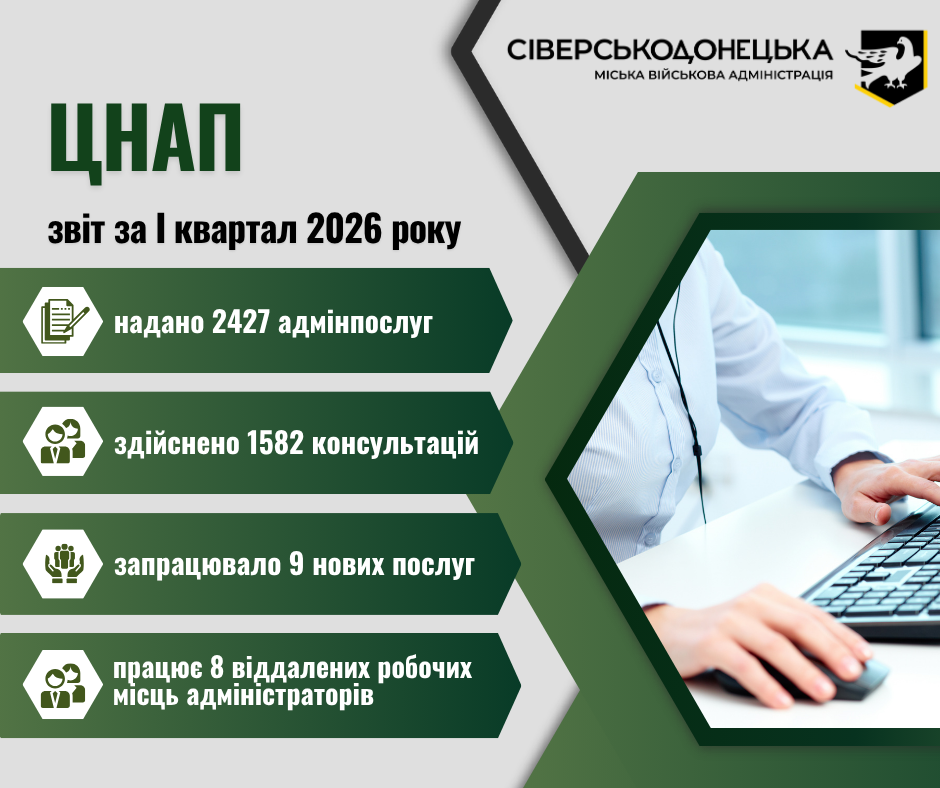 СІВЕРСЬКОДОНЕЦЬКА
МІСЬКА ВІЙСЬКОВА АДМІНІСТРАЦІЯ

ЦНАП

звіт за I квартал 2026 року

надано 2427 адмінпослуг

здійснено 1582 консультацій

запрацювало 9 нових послуг

працює 8 віддалених робочих місць адміністраторів